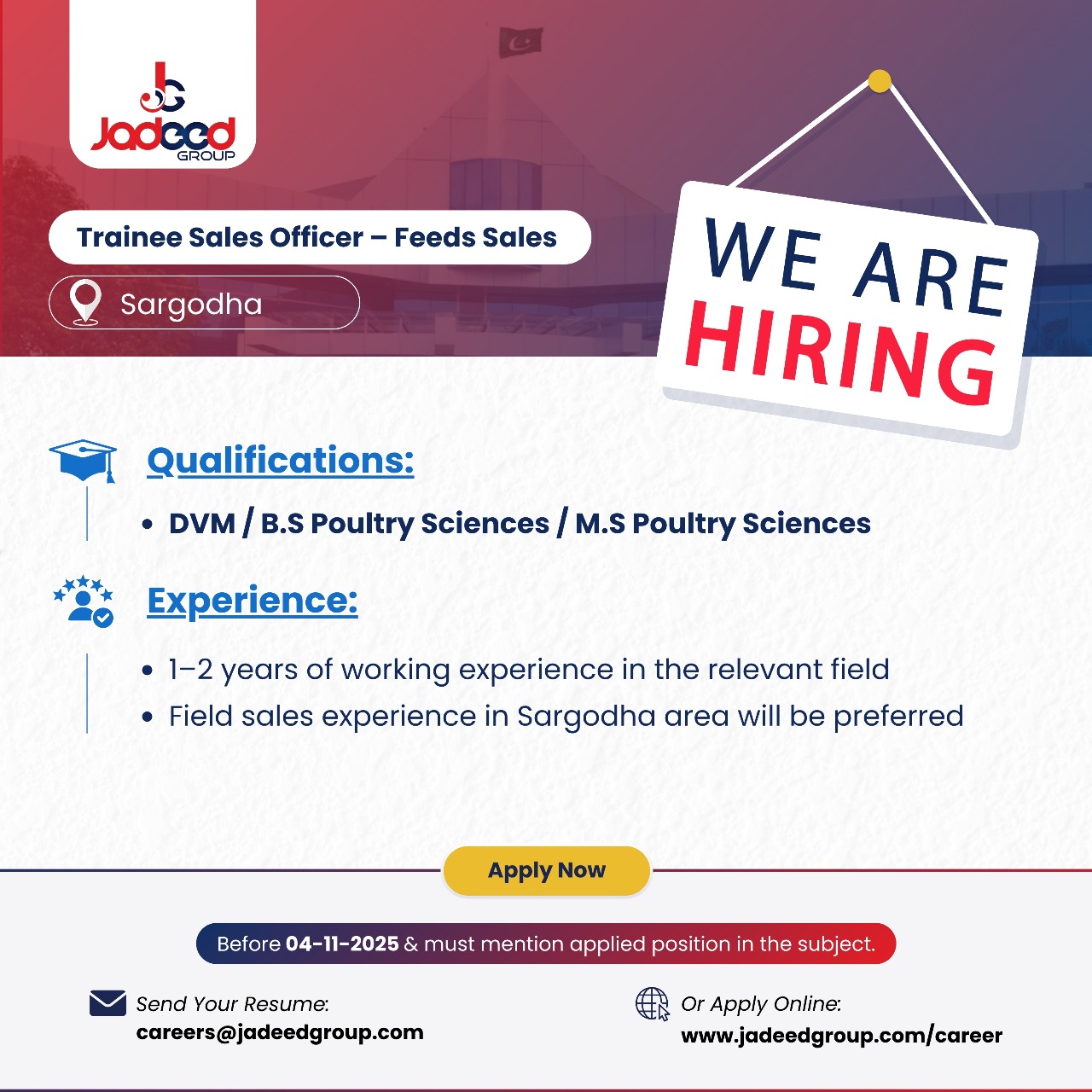 Jadeed GROUP

Trainee Sales Officer – Feeds Sales

Sargodha

WE ARE HIRING

Qualifications:

• DVM / B.S Poultry Sciences / M.S Poultry Sciences

Experience:

• 1–2 years of working experience in the relevant field
• Field sales experience in Sargodha area will be preferred

Apply Now

Before 04-11-2025 & must mention applied position in the subject.

Send Your Resume:
careers@jadeedgroup.com

Or Apply Online:
www.jadeedgroup.com/career